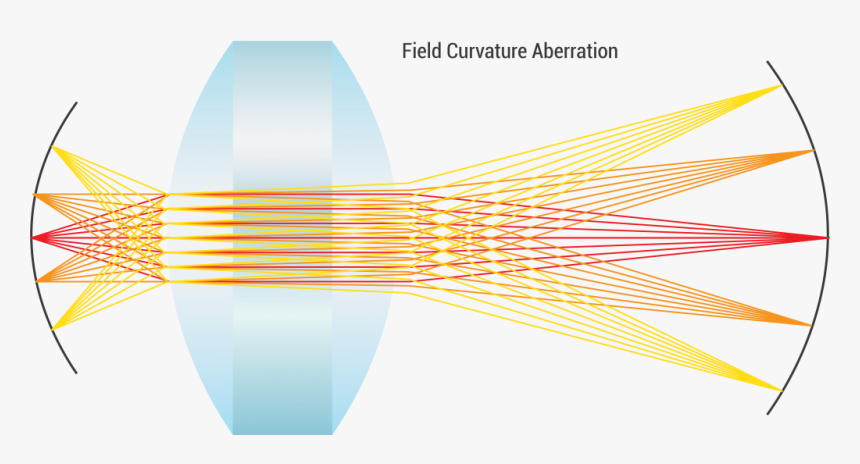 Field Curvature Aberration